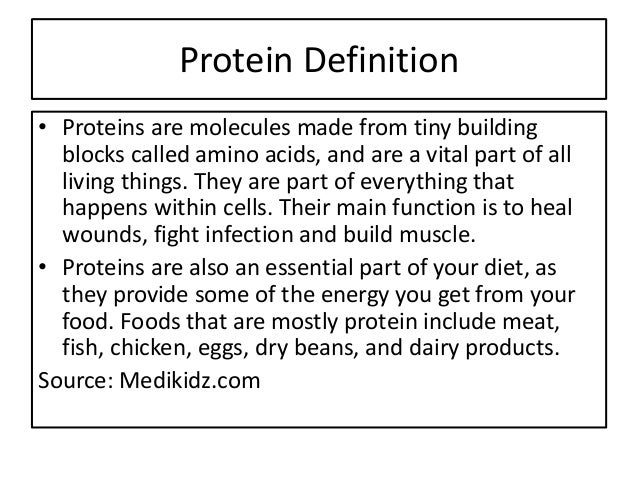 Protein Definition

• Proteins are molecules made from tiny building blocks called amino acids, and are a vital part of all living things. They are part of everything that happens within cells. Their main function is to heal wounds, fight infection and build muscle.

• Proteins are also an essential part of your diet, as they provide some of the energy you get from your food. Foods that are mostly protein include meat, fish, chicken, eggs, dry beans, and dairy products.

Source: Medikidz.com